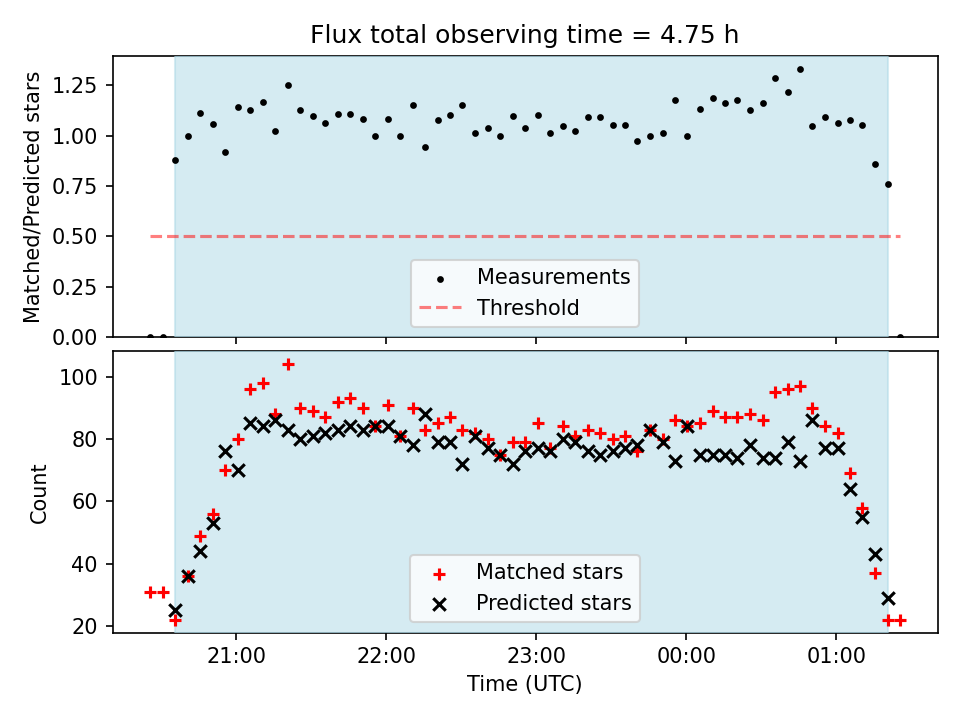 Flux total observing time = 4.75 h

Matched/Predicted stars

1.25
1.00
0.75
0.50
0.25
0.00

Measurements
Threshold

Count

100
80
60
40
20

Matched stars
Predicted stars

21:00
22:00
23:00
00:00
01:00

Time (UTC)